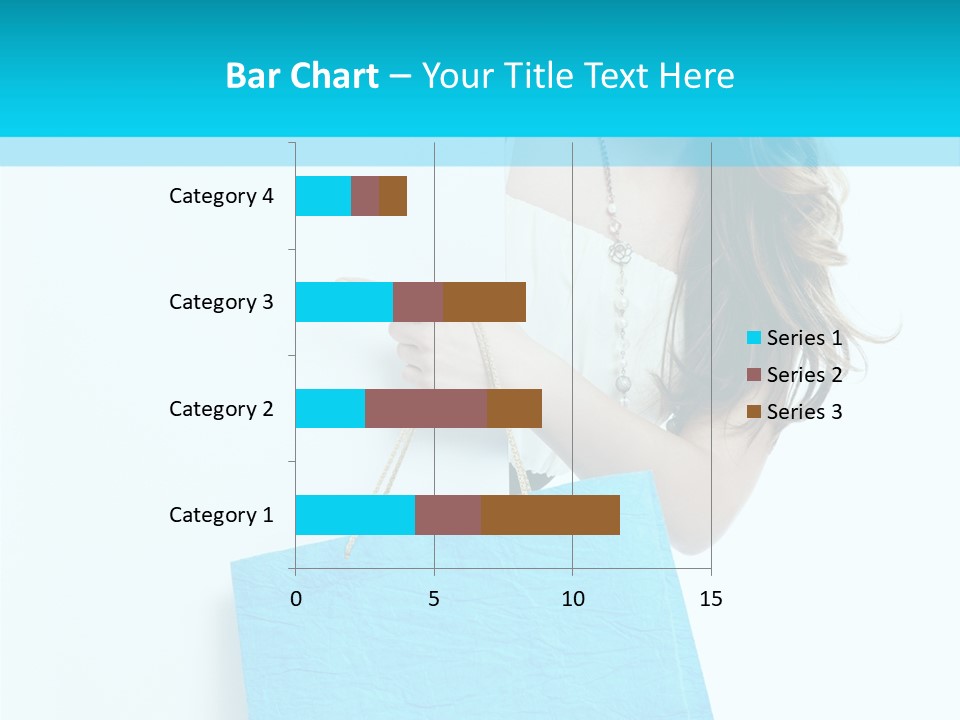 Bar Chart – Your Title Text Here

Category 4
Category 3
Category 2
Category 1

0
5
10
15

Series 1
Series 2
Series 3